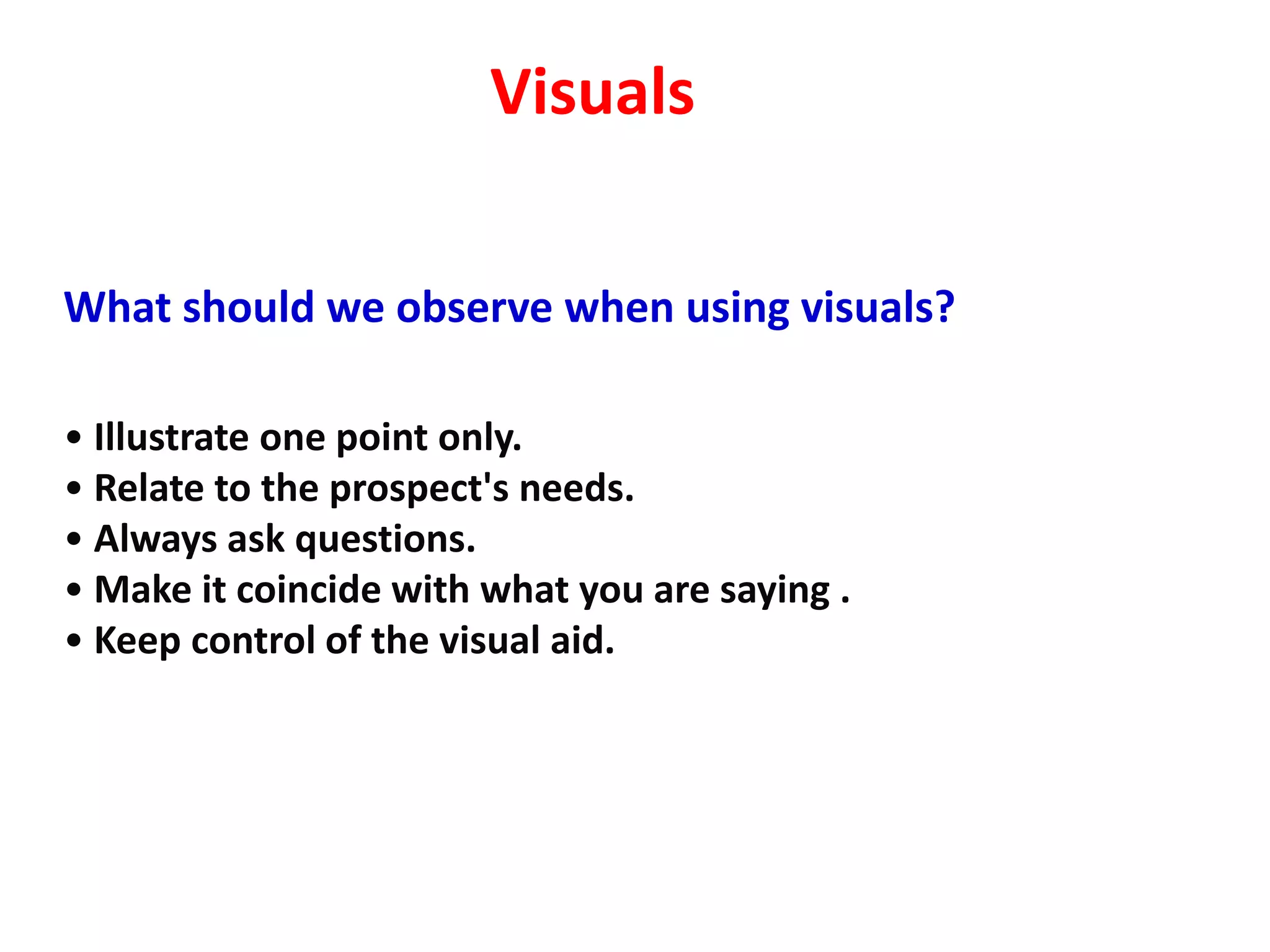 Visuals

What should we observe when using visuals?

• Illustrate one point only.
• Relate to the prospect's needs.
• Always ask questions.
• Make it coincide with what you are saying .
• Keep control of the visual aid.